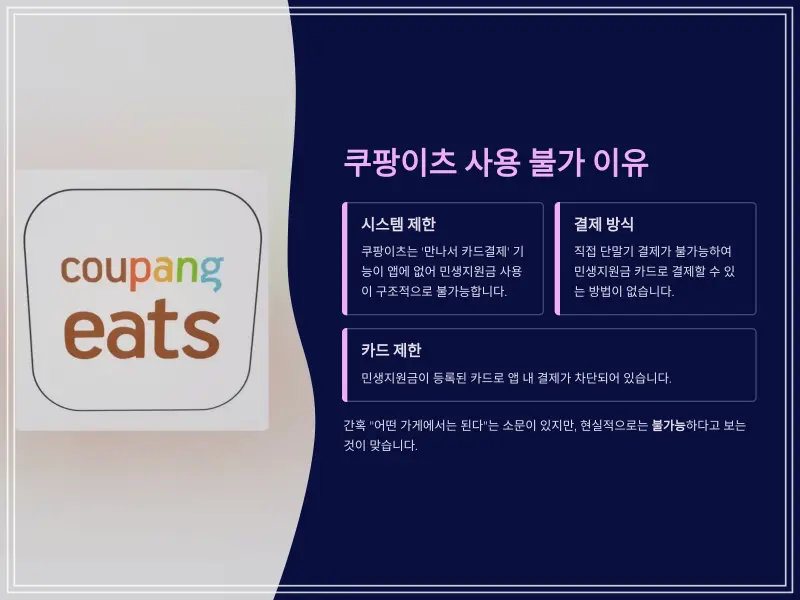 coupang eats

쿠팡이츠 사용 불가 이유

시스템 제한

쿠팡이츠는 '만나서 카드결제' 기능이 앱에 없어 민생지원금 사용이 구조적으로 불가능합니다.

결제 방식

직접 단말기 결제가 불가능하여 민생지원금 카드로 결제할 수 있는 방법이 없습니다.

카드 제한

민생지원금이 등록된 카드로 앱 내 결제가 차단되어 있습니다.

간혹 "어떤 가게에서는 된다"는 소문이 있지만, 현실적으로는 불가능하다고 보는 것이 맞습니다.